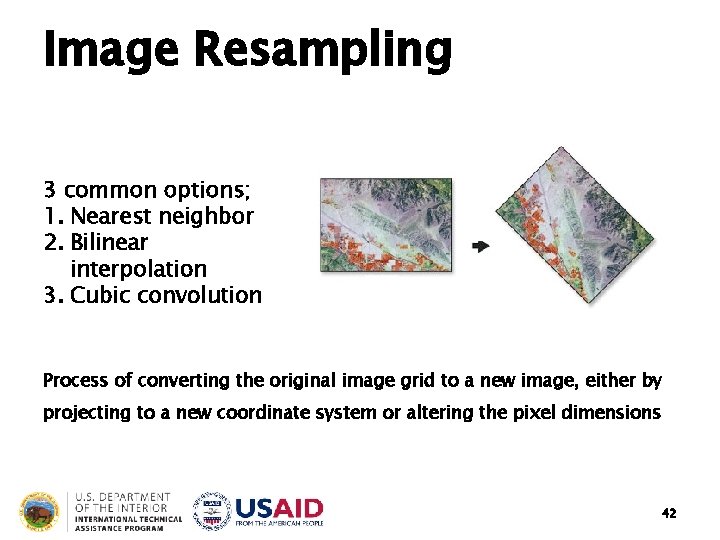 Image Resampling

3 common options;
1. Nearest neighbor
2. Bilinear interpolation
3. Cubic convolution

Process of converting the original image grid to a new image, either by projecting to a new coordinate system or altering the pixel dimensions

U.S. DEPARTMENT OF THE INTERIOR
INTERNATIONAL TECHNICAL ASSISTANCE PROGRAM

USAID
FROM THE AMERICAN PEOPLE

42